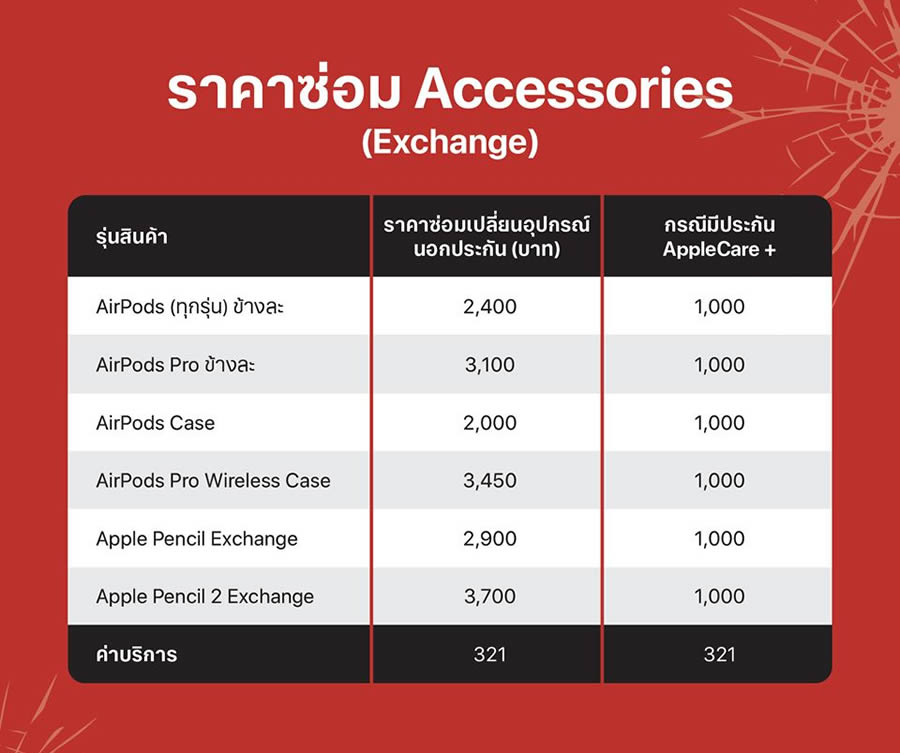 ราคาซ่อม Accessories
(Exchange)

| รุ่นสินค้า | ราคาซ่อมเปลี่ยนอุปกรณ์ นอกประกัน (บาท) | กรณีมีประกัน AppleCare + |
|---|---|---|
| AirPods (ทุกรุ่น) ข้างละ | 2,400 | 1,000 |
| AirPods Pro ข้างละ | 3,100 | 1,000 |
| AirPods Case | 2,000 | 1,000 |
| AirPods Pro Wireless Case | 3,450 | 1,000 |
| Apple Pencil Exchange | 2,900 | 1,000 |
| Apple Pencil 2 Exchange | 3,700 | 1,000 |
| ค่าบริการ | 321 | 321 |